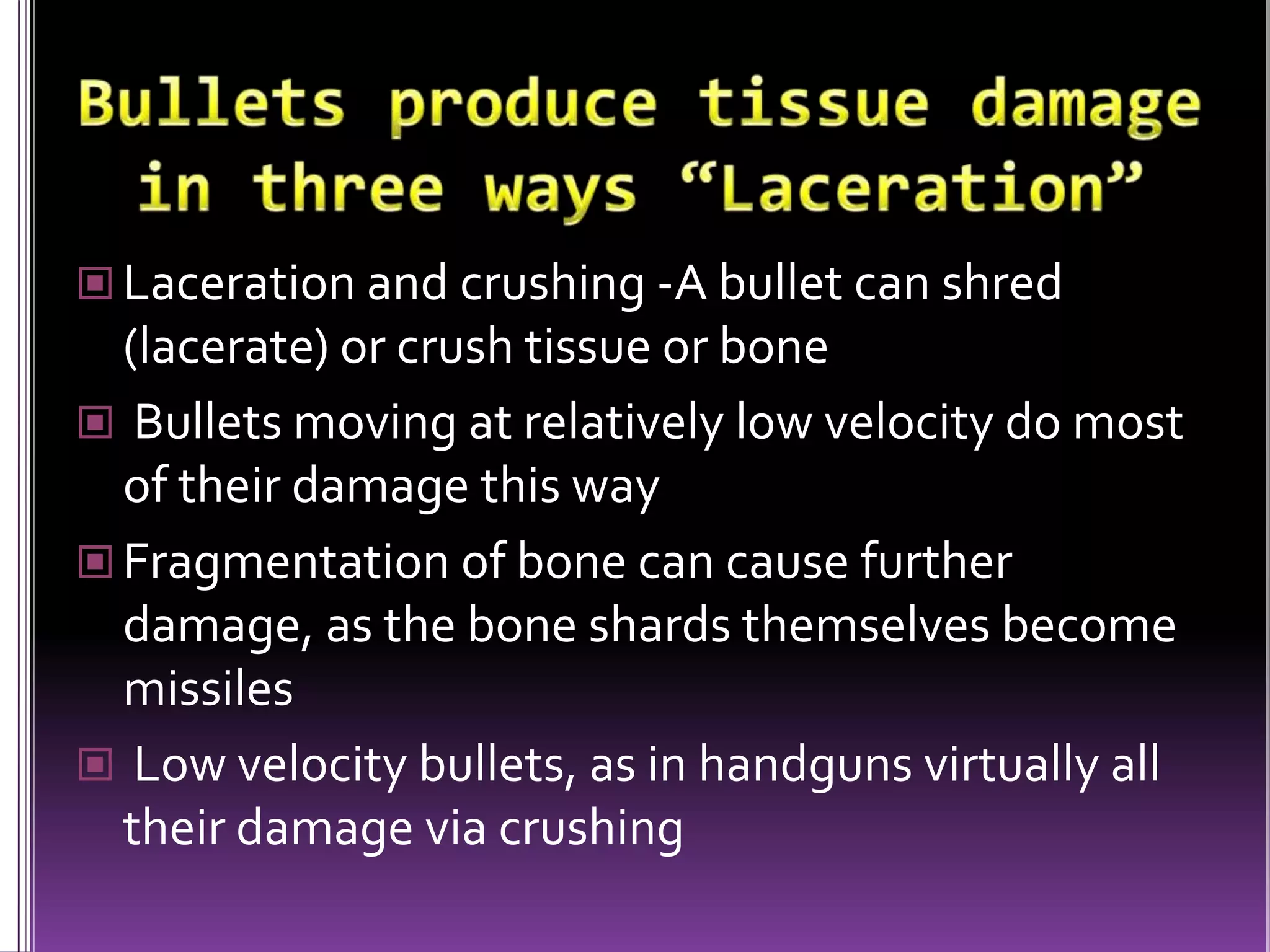 Bullets produce tissue damage in three ways “Laceration”

Laceration and crushing -A bullet can shred (lacerate) or crush tissue or bone

Bullets moving at relatively low velocity do most of their damage this way

Fragmentation of bone can cause further damage, as the bone shards themselves become missiles

Low velocity bullets, as in handguns virtually all their damage via crushing